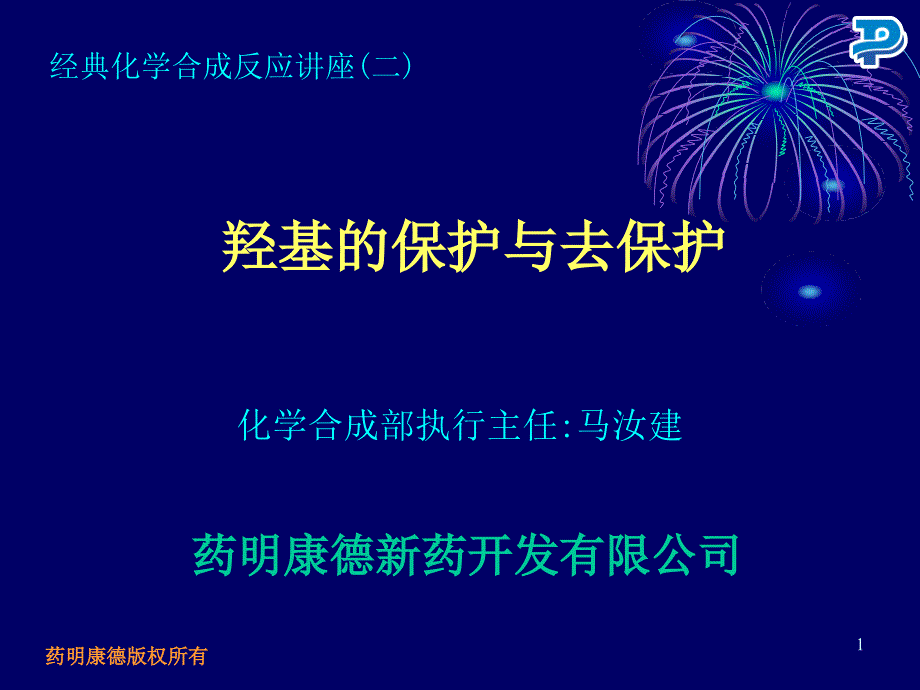 经典化学合成反应讲座(二)

羟基的保护与去保护

化学合成部执行主任:马汝建

药明康德新药开发有限公司

药明康德版权所有

1